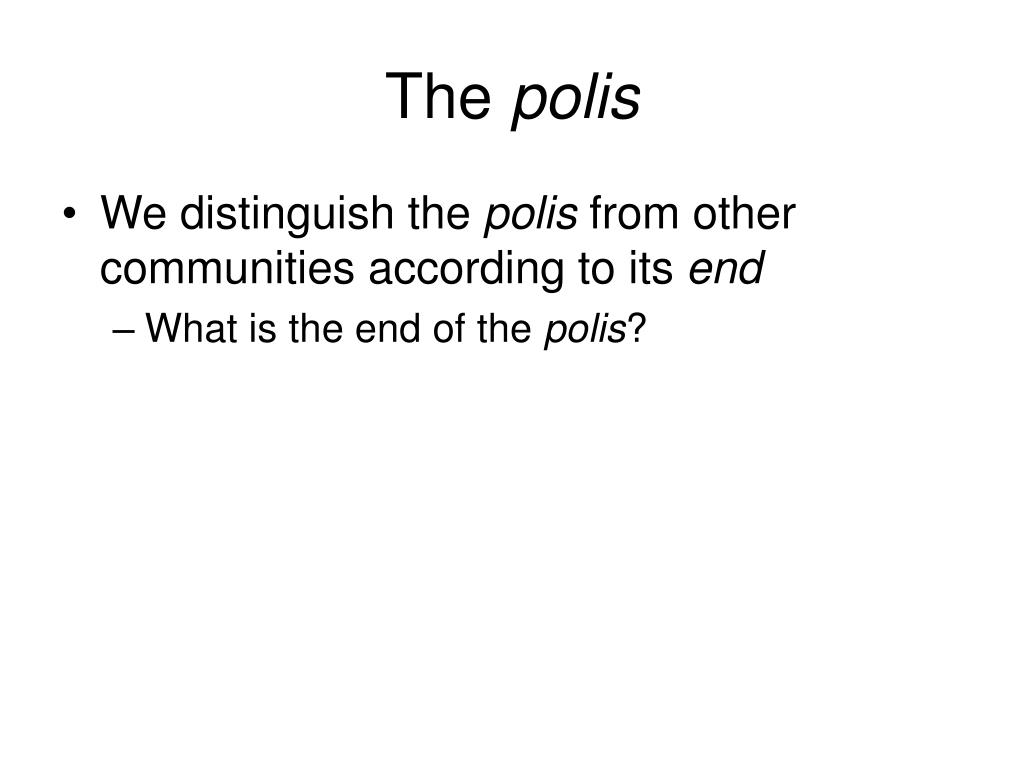 The polis

• We distinguish the polis from other communities according to its end
– What is the end of the polis?